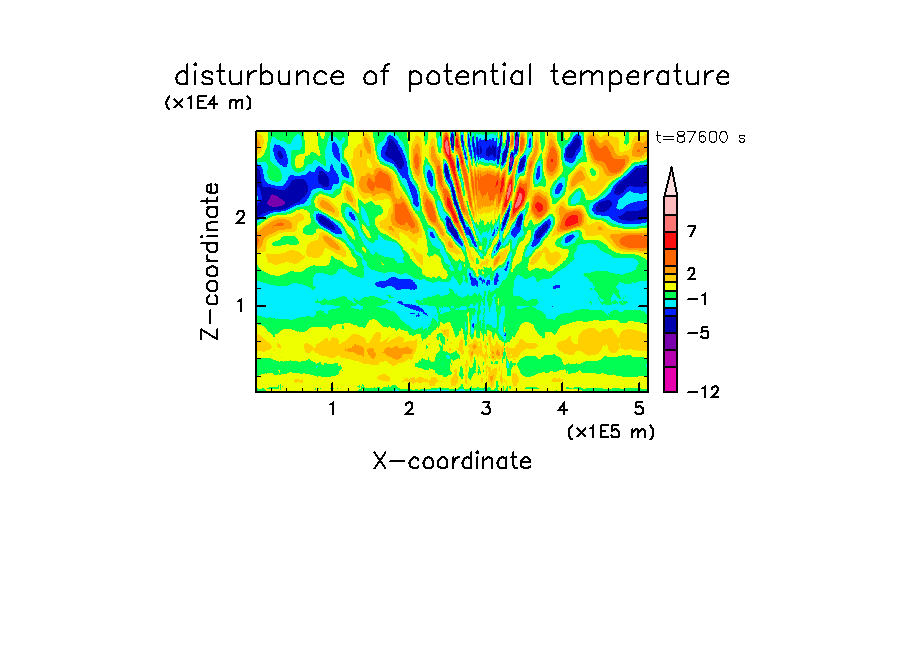 disturbunce of potential temperature
(x1E4 m)
t=87600 s

Z-coordinate
2
1

7
2
−1
−5
−12

1 2 3 4 5
(x1E5 m)
X-coordinate